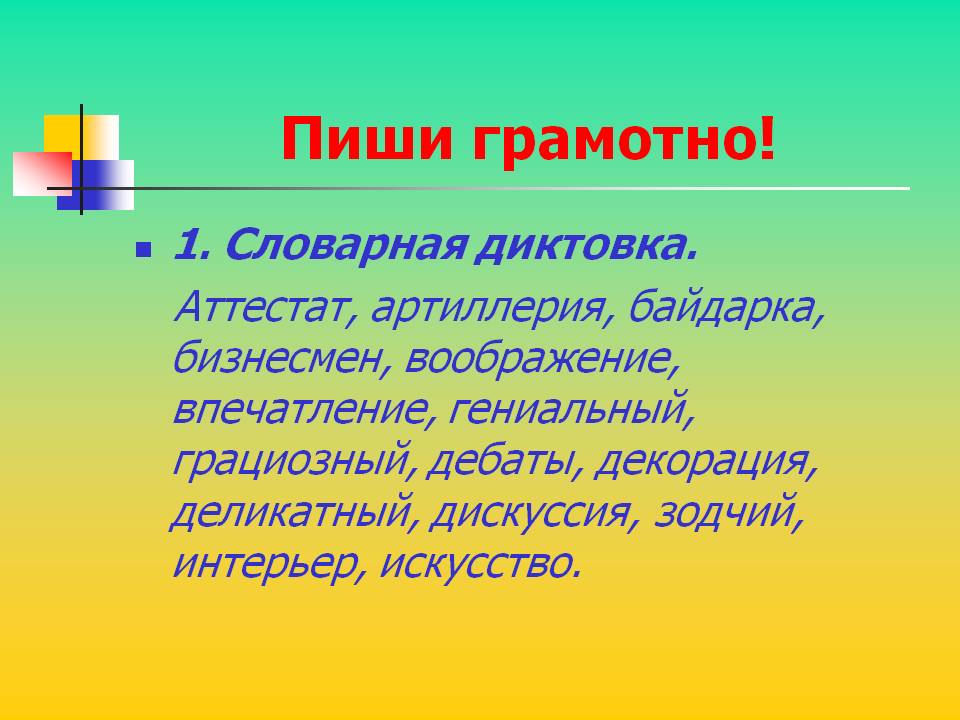 Пиши грамотно!

1. Словарная диктовка.

Аттестат, артиллерия, байдарка, бизнесмен, воображение, впечатление, гениальный, грациозный, дебаты, декорация, деликатный, дискуссия, зодчий, интерьер, искусство.